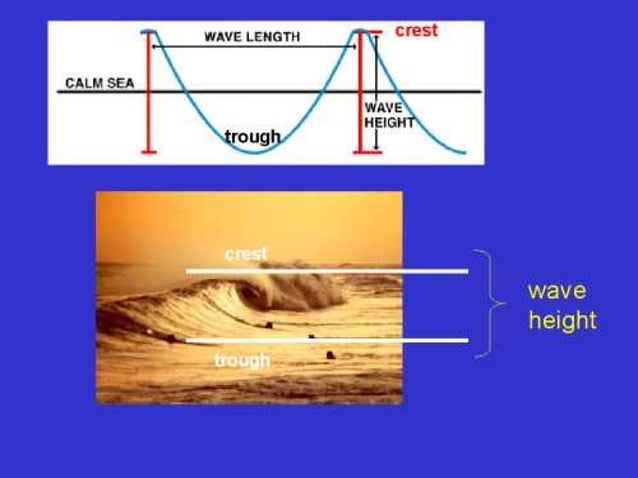 WAVE LENGTH
crest
CALM SEA
WAVE HEIGHT
trough

crest
trough
wave height